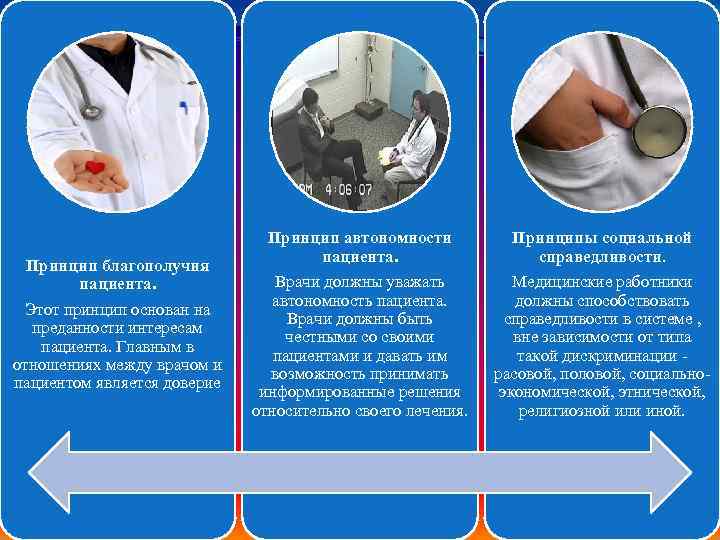 PM 4:06:07

Принцип благополучия пациента.

Этот принцип основан на преданности интересам пациента. Главным в отношениях между врачом и пациентом является доверие

Принцип автономности пациента.

Врачи должны уважать автономность пациента. Врачи должны быть честными со своими пациентами и давать им возможность принимать информированные решения относительно своего лечения.

Принципы социальной справедливости.

Медицинские работники должны способствовать справедливости в системе , вне зависимости от типа такой дискриминации - расовой, половой, социально-экономической, этнической, религиозной или иной.